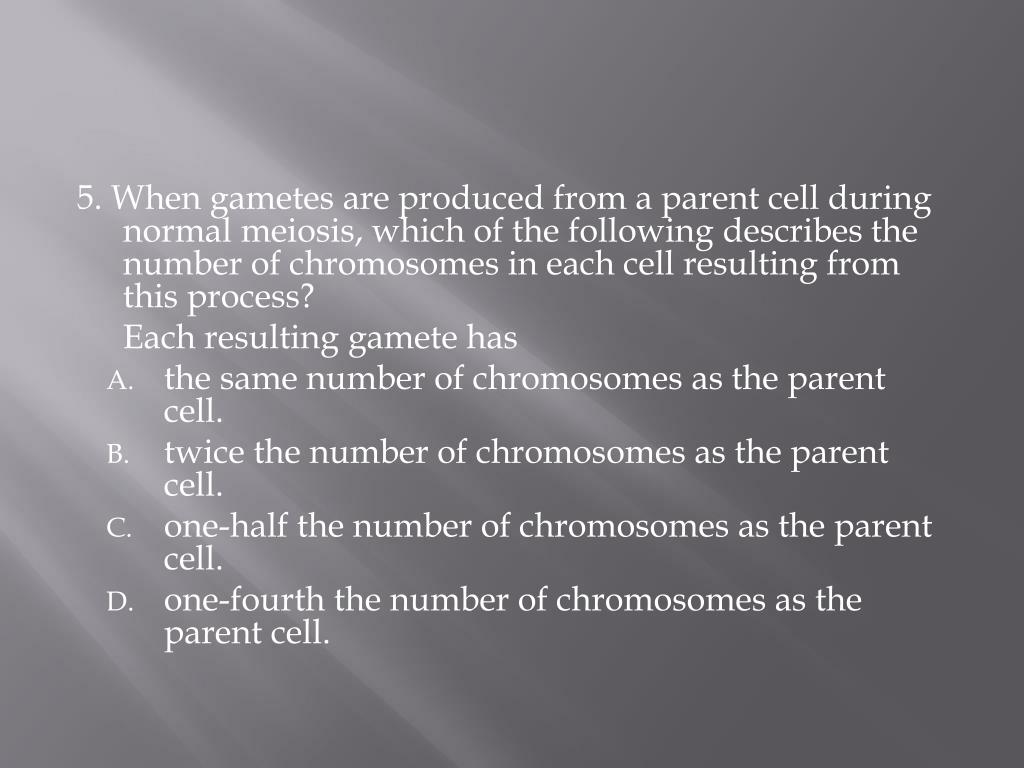 5. When gametes are produced from a parent cell during normal meiosis, which of the following describes the number of chromosomes in each cell resulting from this process?

Each resulting gamete has

A. the same number of chromosomes as the parent cell.

B. twice the number of chromosomes as the parent cell.

C. one-half the number of chromosomes as the parent cell.

D. one-fourth the number of chromosomes as the parent cell.